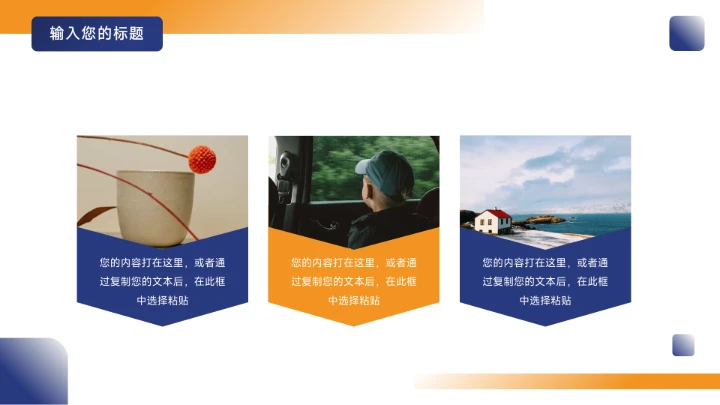 输入您的标题

您的内容打在这里，或者通过复制您的文本后，在此框中选择粘贴

您的内容打在这里，或者通过复制您的文本后，在此框中选择粘贴

您的内容打在这里，或者通过复制您的文本后，在此框中选择粘贴